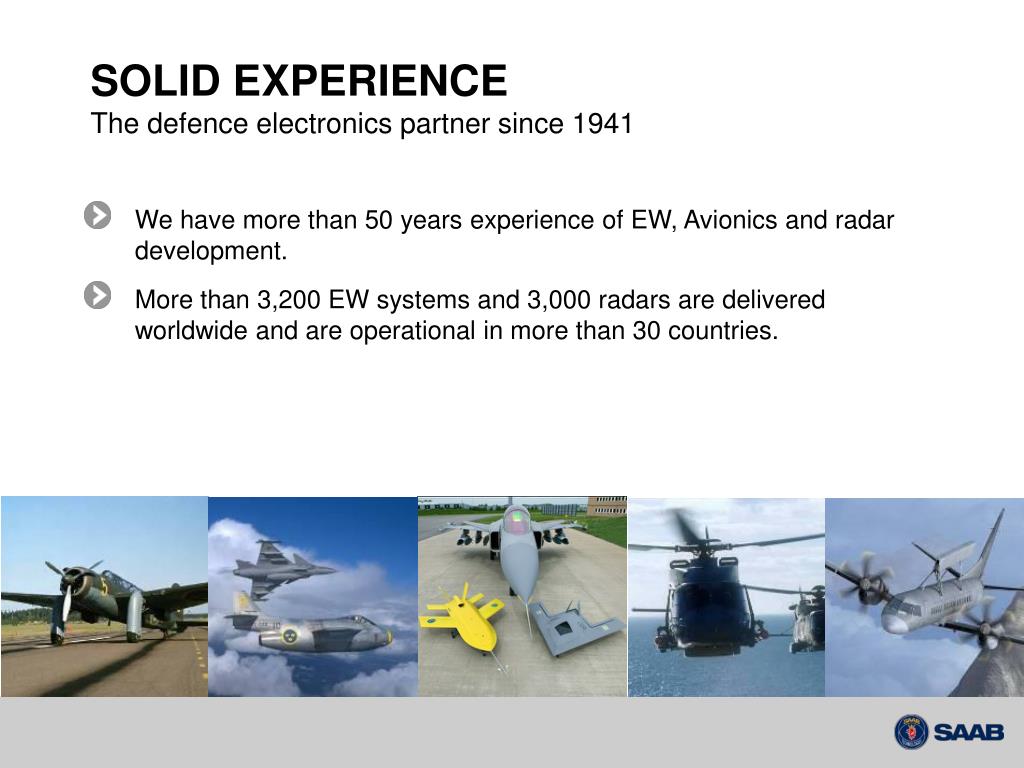 SOLID EXPERIENCE
The defence electronics partner since 1941

We have more than 50 years experience of EW, Avionics and radar development.

More than 3,200 EW systems and 3,000 radars are delivered worldwide and are operational in more than 30 countries.

SAAB